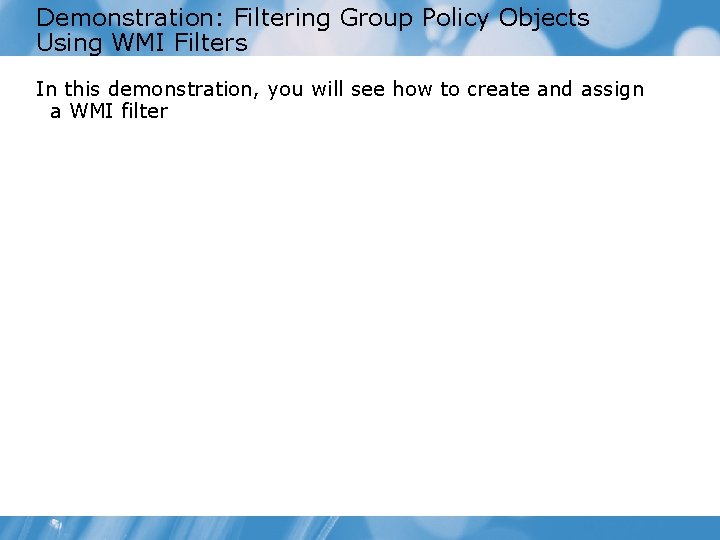 Demonstration: Filtering Group Policy Objects Using WMI Filters

In this demonstration, you will see how to create and assign a WMI filter